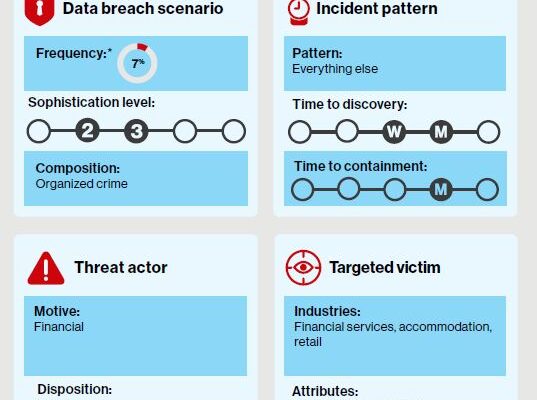 Data breach scenario

Frequency:*
7%

Sophistication level:
2 3

Composition:
Organized crime

Incident pattern

Pattern:
Everything else

Time to discovery:
W M

Time to containment:
M

Threat actor

Motive:
Financial

Disposition:

Targeted victim

Industries:
Financial services, accommodation, retail

Attributes: